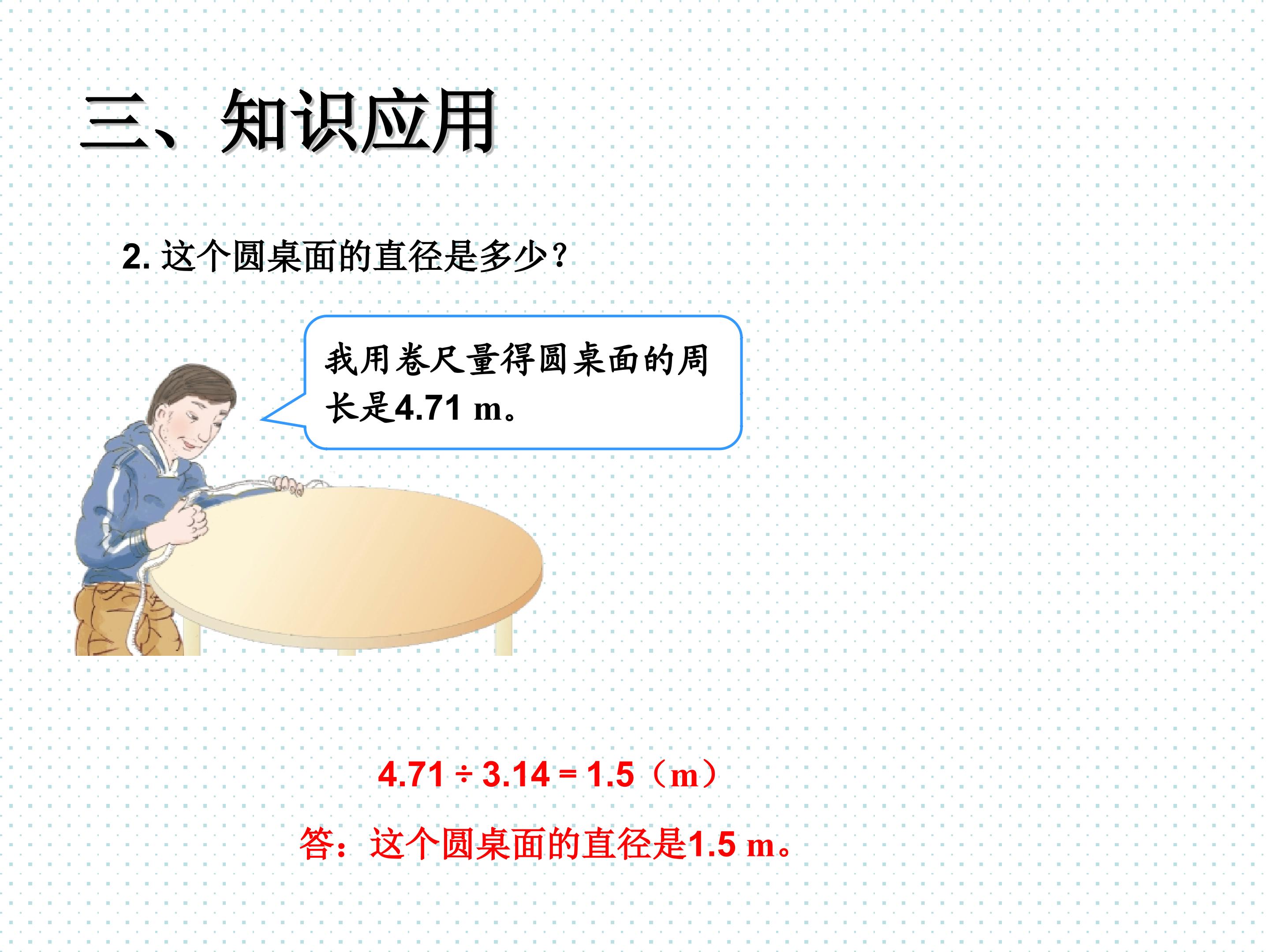 三、知识应用

2. 这个圆桌面的直径是多少？

我用卷尺量得圆桌面的周长是4.71 m。

$4.71 \div 3.14 = 1.5$（m）

答：这个圆桌面的直径是1.5 m。